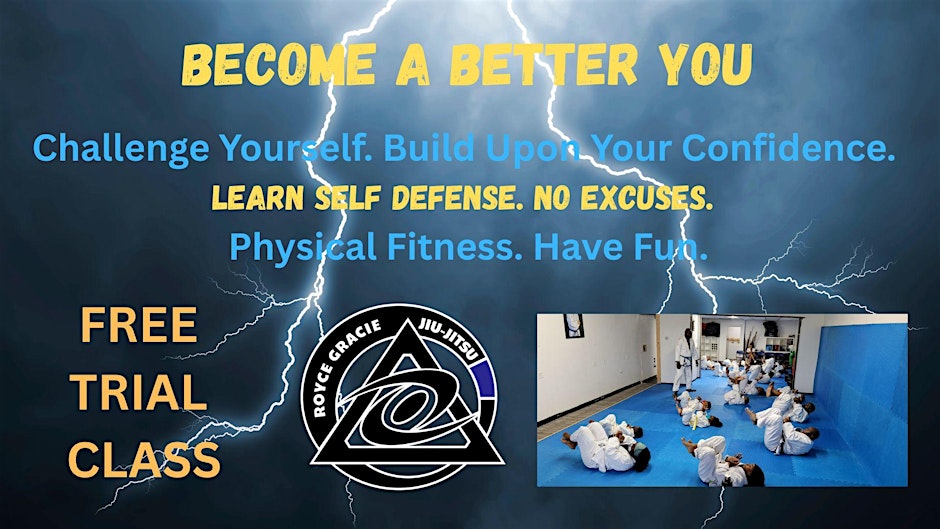 BECOME A BETTER YOU

Challenge Yourself. Build Upon Your Confidence.

LEARN SELF DEFENSE. NO EXCUSES.

Physical Fitness. Have Fun.

FREE TRIAL CLASS

ROYCE GRACIE JIU-JITSU